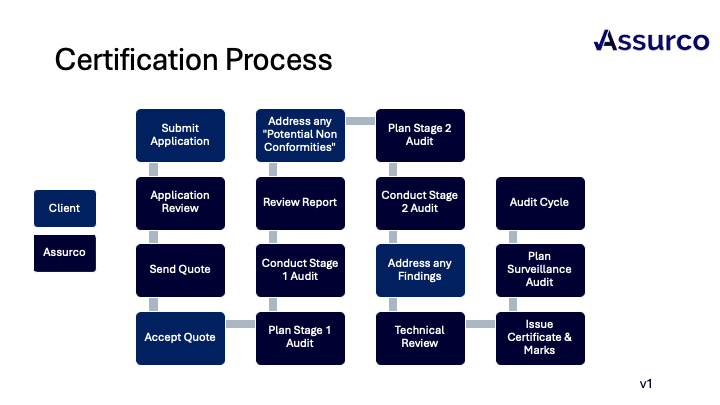 Certification Process

Assurco

Client

Assurco

Submit Application

Application Review

Send Quote

Accept Quote

Plan Stage 1 Audit

Conduct Stage 1 Audit

Review Report

Address any "Potential Non Conformities"

Plan Stage 2 Audit

Conduct Stage 2 Audit

Address any Findings

Technical Review

Issue Certificate & Marks

Plan Surveillance Audit

Audit Cycle

v1